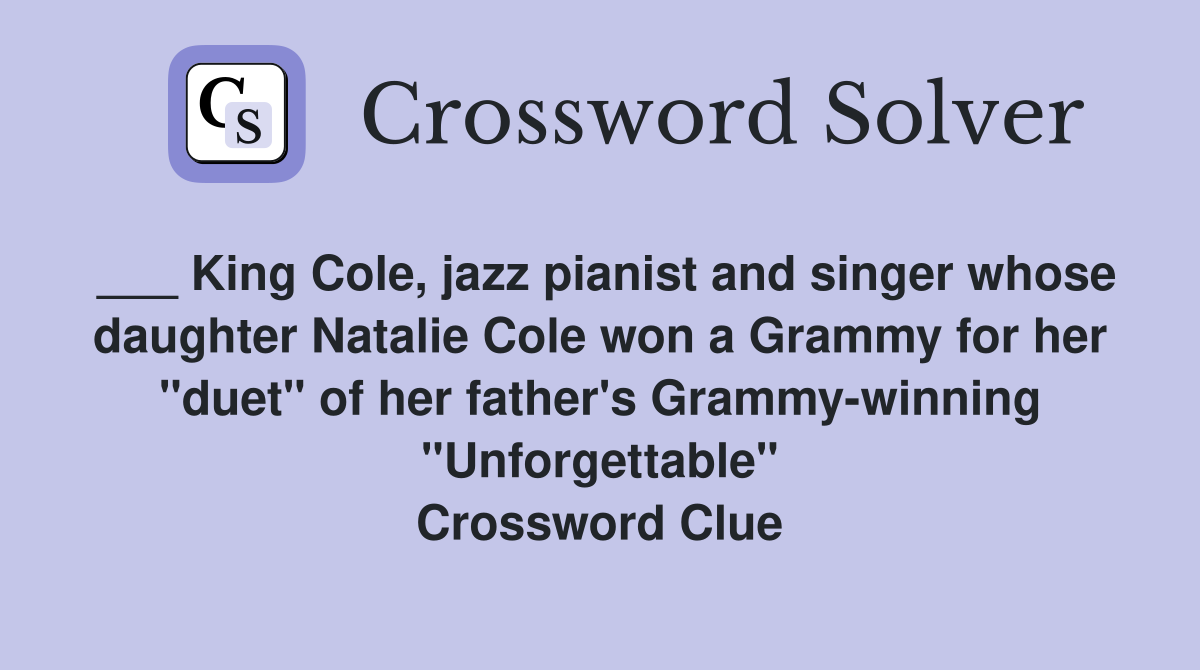 CS

Crossword Solver

___ King Cole, jazz pianist and singer whose daughter Natalie Cole won a Grammy for her "duet" of her father's Grammy-winning "Unforgettable"
Crossword Clue